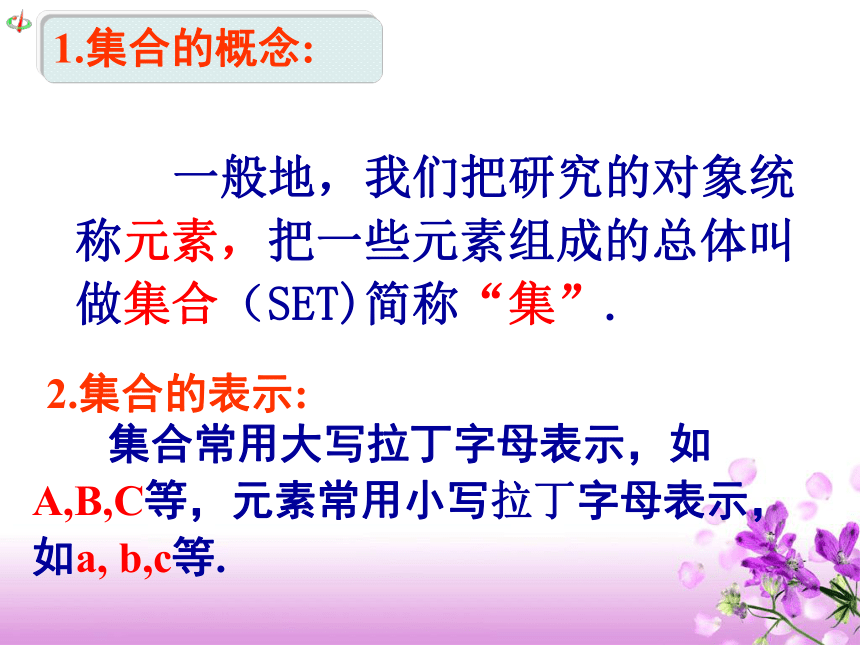 1.集合的概念:

一般地，我们把研究的对象统称元素，把一些元素组成的总体叫做集合（SET)简称“集”.

2.集合的表示:

集合常用大写拉丁字母表示，如A,B,C等，元素常用小写拉丁字母表示，如a, b,c等.